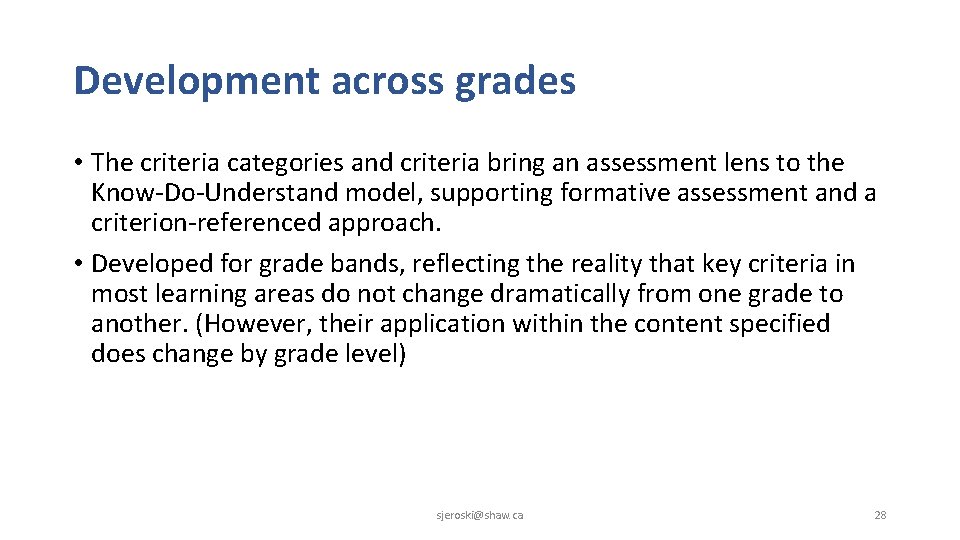 Development across grades

• The criteria categories and criteria bring an assessment lens to the Know-Do-Understand model, supporting formative assessment and a criterion-referenced approach.

• Developed for grade bands, reflecting the reality that key criteria in most learning areas do not change dramatically from one grade to another. (However, their application within the content specified does change by grade level)

sjeroski@shaw.ca

28